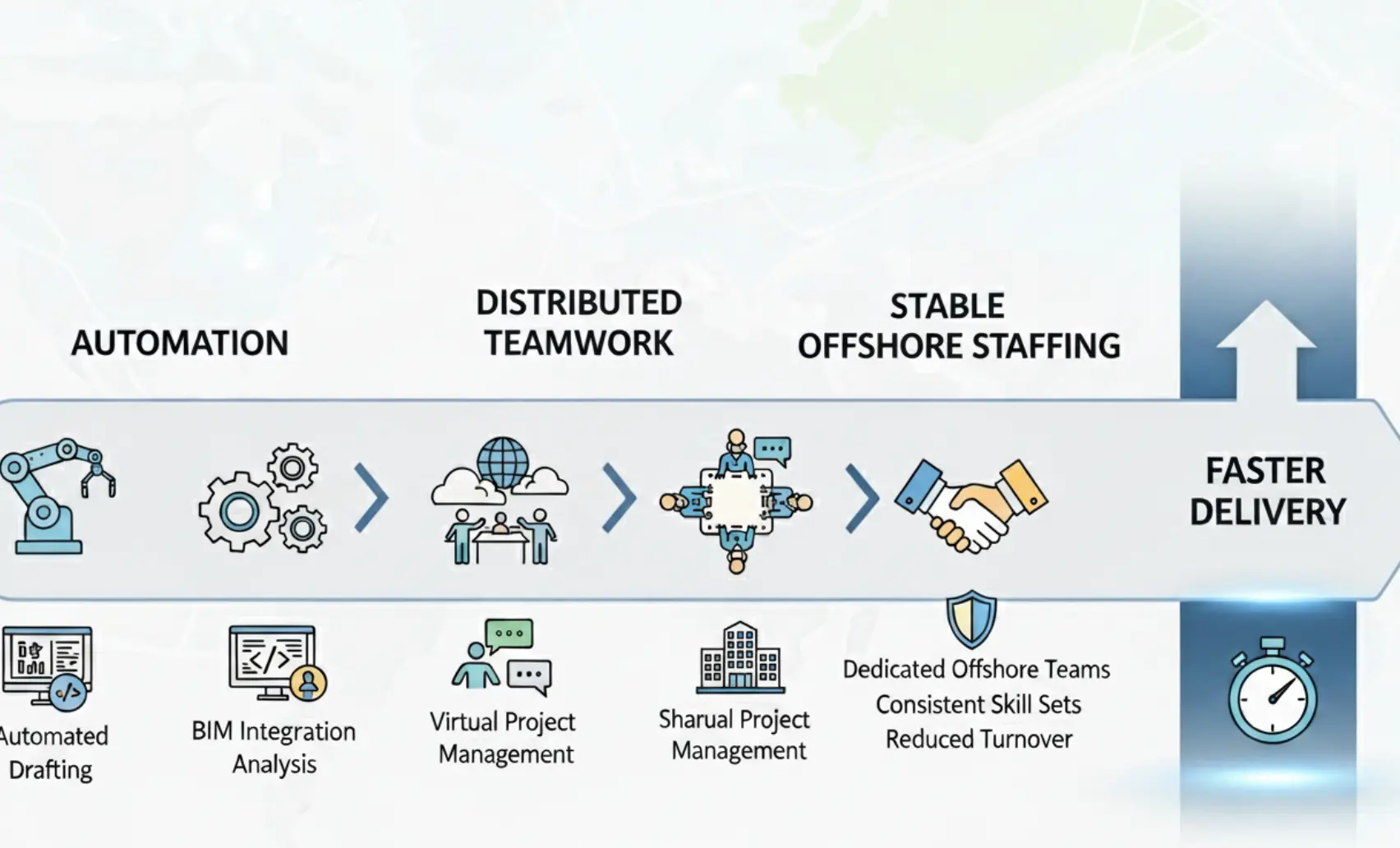 AUTOMATION

DISTRIBUTED TEAMWORK

STABLE OFFSHORE STAFFING

FASTER DELIVERY

Automated Drafting

BIM Integration Analysis

Virtual Project Management

Sharual Project Management

Dedicated Offshore Teams
Consistent Skill Sets
Reduced Turnover